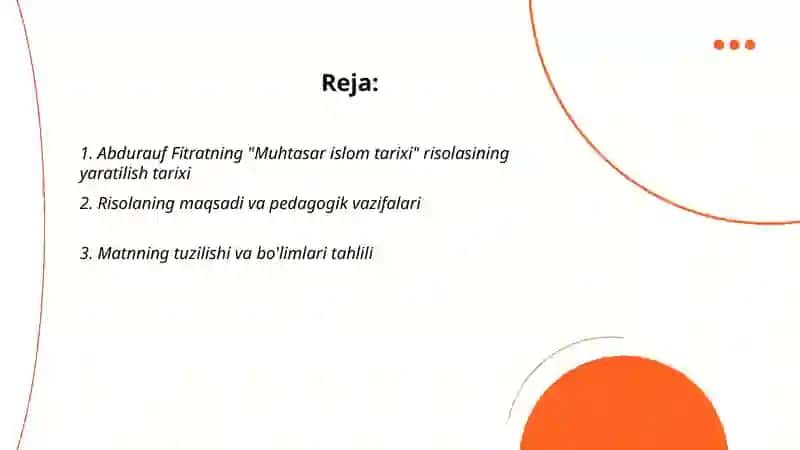 Reja:

1. Abdurauf Fitratning "Muhtasar islom tarixi" risolasining yaratilish tarixi

2. Risolaning maqsadi va pedagogik vazifalari

3. Matnning tuzilishi va bo'limlari tahlili